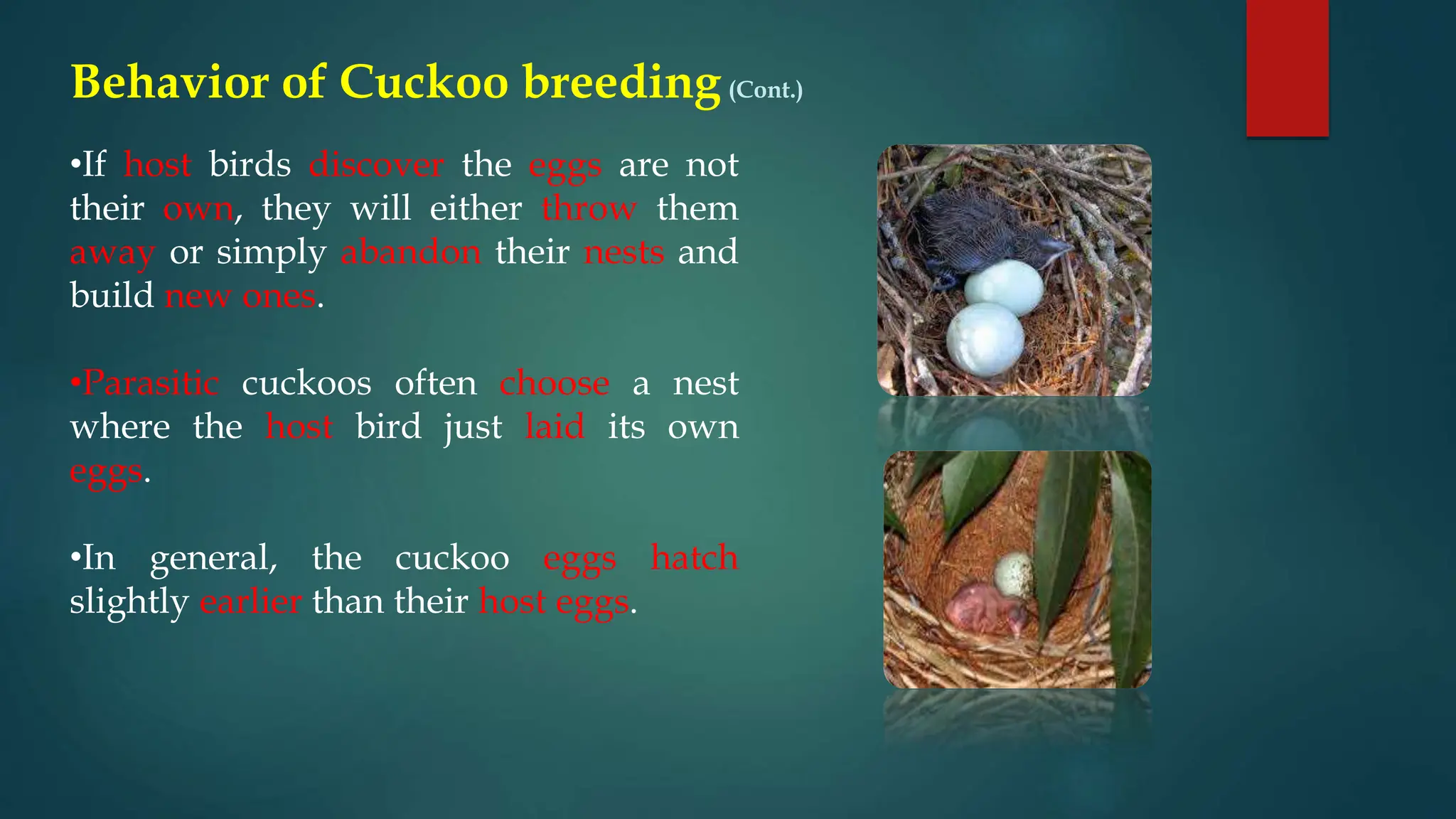 Behavior of Cuckoo breeding (Cont.)

•If host birds discover the eggs are not their own, they will either throw them away or simply abandon their nests and build new ones.

•Parasitic cuckoos often choose a nest where the host bird just laid its own eggs.

•In general, the cuckoo eggs hatch slightly earlier than their host eggs.